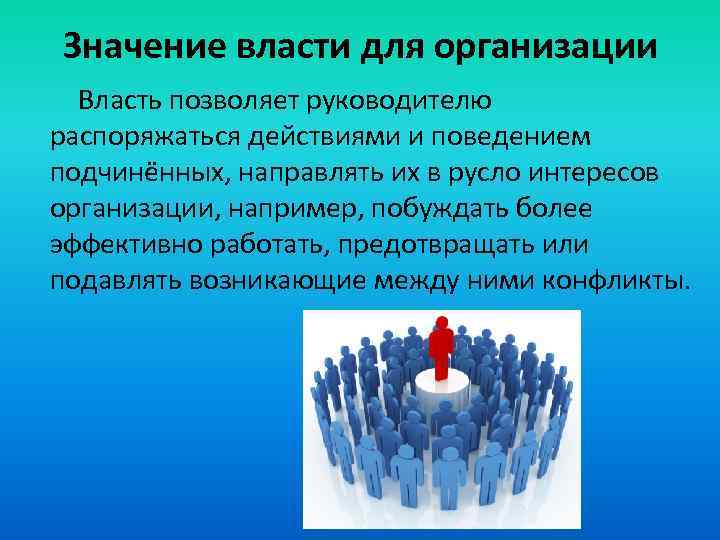 Значение власти для организации

Власть позволяет руководителю распоряжаться действиями и поведением подчинённых, направлять их в русло интересов организации, например, побуждать более эффективно работать, предотвращать или подавлять возникающие между ними конфликты.